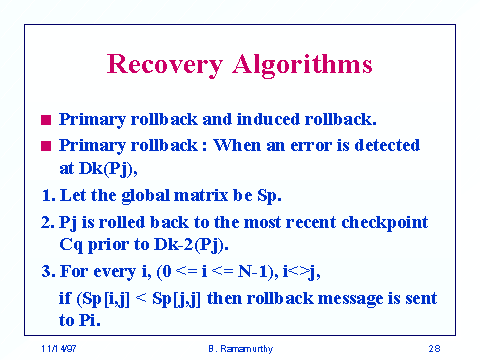 Recovery Algorithms

Primary rollback and induced rollback.

Primary rollback : When an error is detected at Dk(Pj),

1. Let the global matrix be Sp.

2. Pj is rolled back to the most recent checkpoint Cq prior to Dk-2(Pj).

3. For every i, (0 <= i <= N-1), i<>j,
if (Sp[i,j] < Sp[j,j] then rollback message is sent to Pi.

11/14/97 B. Ramamurthy 28